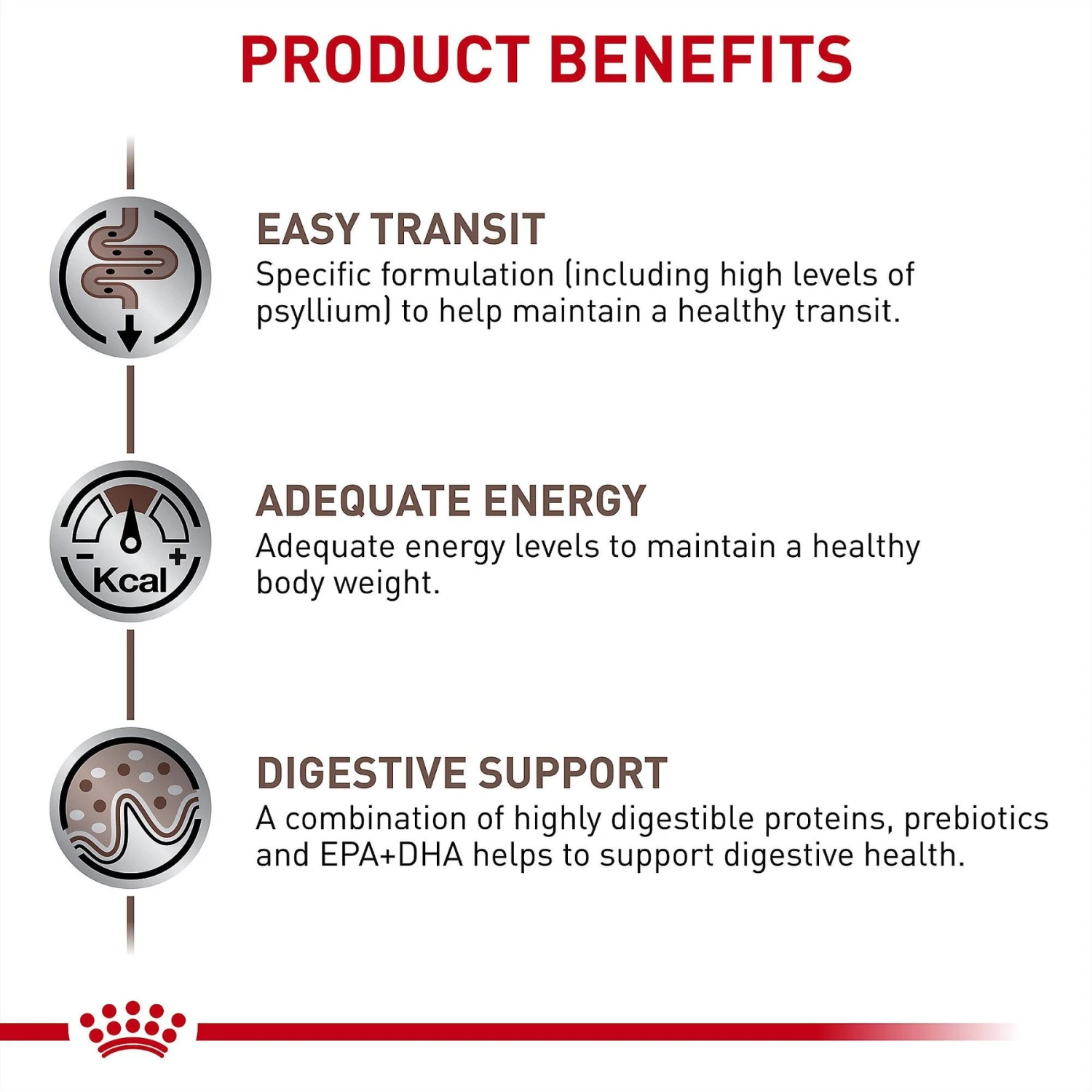 PRODUCT BENEFITS

EASY TRANSIT
Specific formulation (including high levels of psyllium) to help maintain a healthy transit.

- Kcal +

ADEQUATE ENERGY
Adequate energy levels to maintain a healthy body weight.

DIGESTIVE SUPPORT
A combination of highly digestible proteins, prebiotics and EPA+DHA helps to support digestive health.